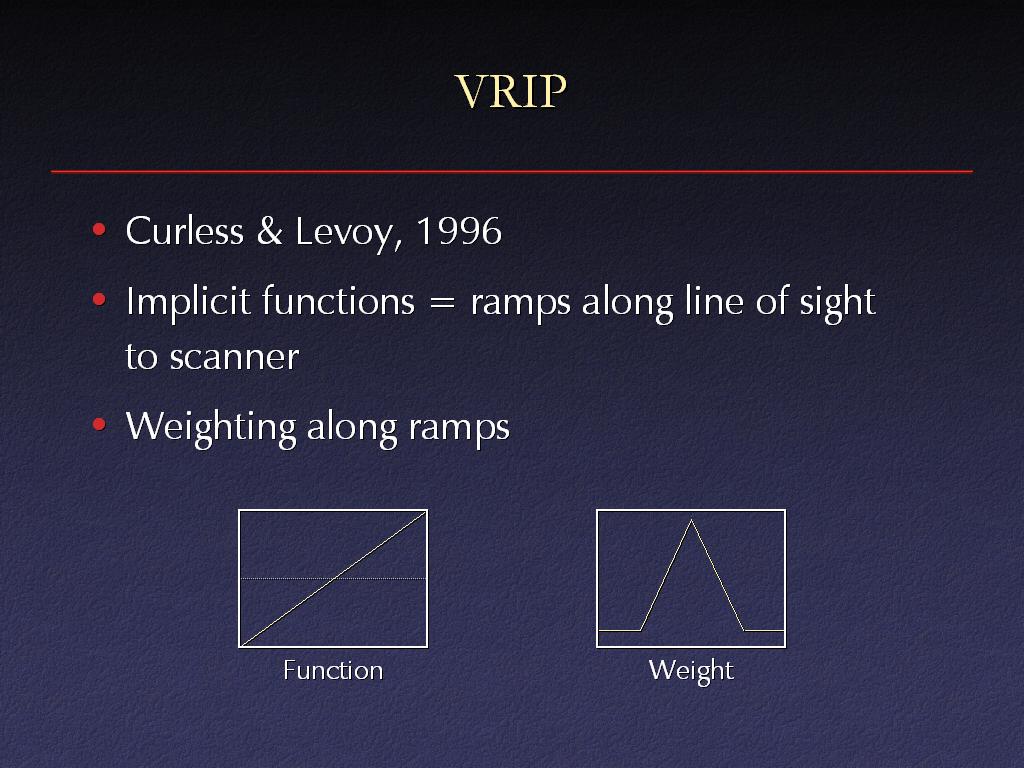 VRIP

• Curless & Levoy, 1996

• Implicit functions = ramps along line of sight to scanner

• Weighting along ramps

Function

Weight